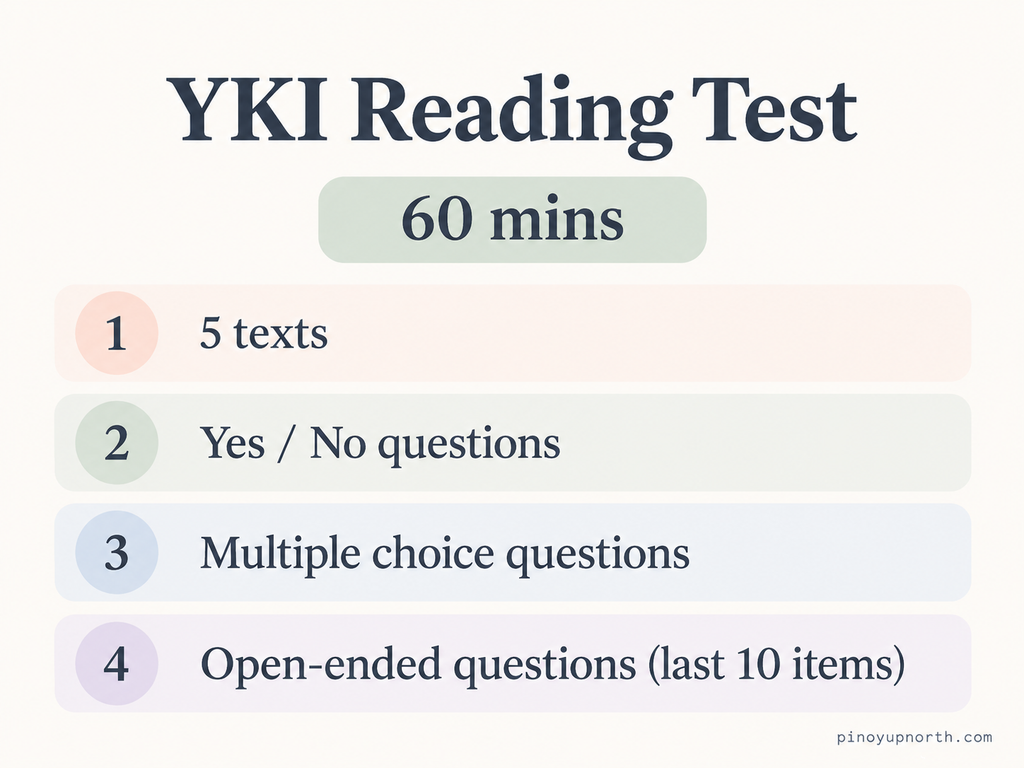 YKI Reading Test

60 mins

1 5 texts

2 Yes / No questions

3 Multiple choice questions

4 Open-ended questions (last 10 items)

pinoyupnorth.com